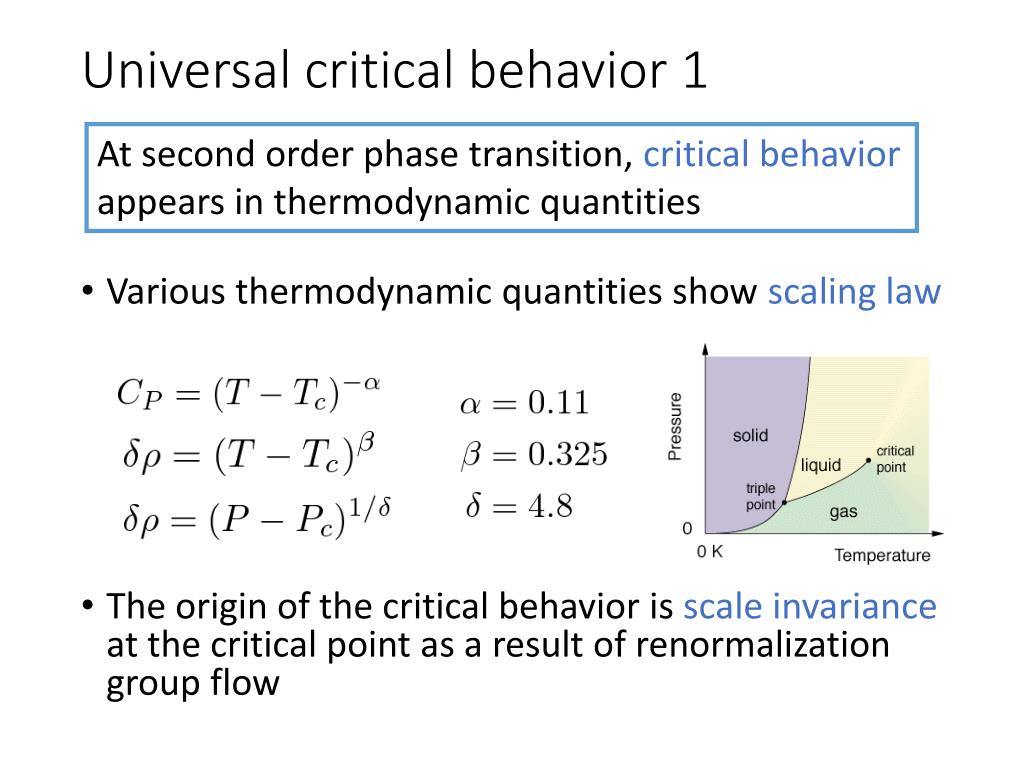 Universal critical behavior 1

At second order phase transition, critical behavior appears in thermodynamic quantities

• Various thermodynamic quantities show scaling law

$C_P = (T - T_c)^{-\alpha}$
$\delta\rho = (T - T_c)^{\beta}$
$\delta\rho = (P - P_c)^{1/\delta}$

$\alpha = 0.11$
$\beta = 0.325$
$\delta = 4.8$

Pressure
solid
liquid
critical point
triple point
gas
0
0 K
Temperature

• The origin of the critical behavior is scale invariance at the critical point as a result of renormalization group flow